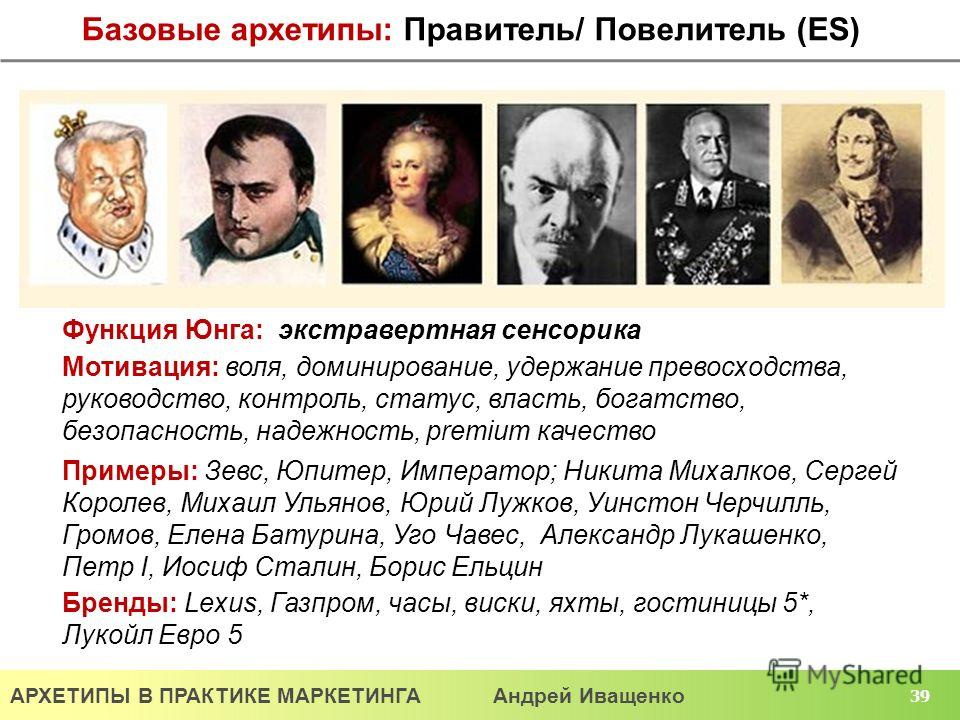 Базовые архетипы: Правитель/ Повелитель (ES)

Функция Юнга: экстравертная сенсорика

Мотивация: воля, доминирование, удержание превосходства, руководство, контроль, статус, власть, богатство, безопасность, надежность, premium качество

Примеры: Зевс, Юпитер, Император; Никита Михалков, Сергей Королев, Михаил Ульянов, Юрий Лужков, Уинстон Черчилль, Громов, Елена Батурина, Уго Чавес, Александр Лукашенко, Петр I, Иосиф Сталин, Борис Ельцин

Бренды: Lexus, Газпром, часы, виски, яхты, гостиницы 5*, Лукойл Евро 5

MyShared

АРХЕТИПЫ В ПРАКТИКЕ МАРКЕТИНГА Андрей Иващенко 39